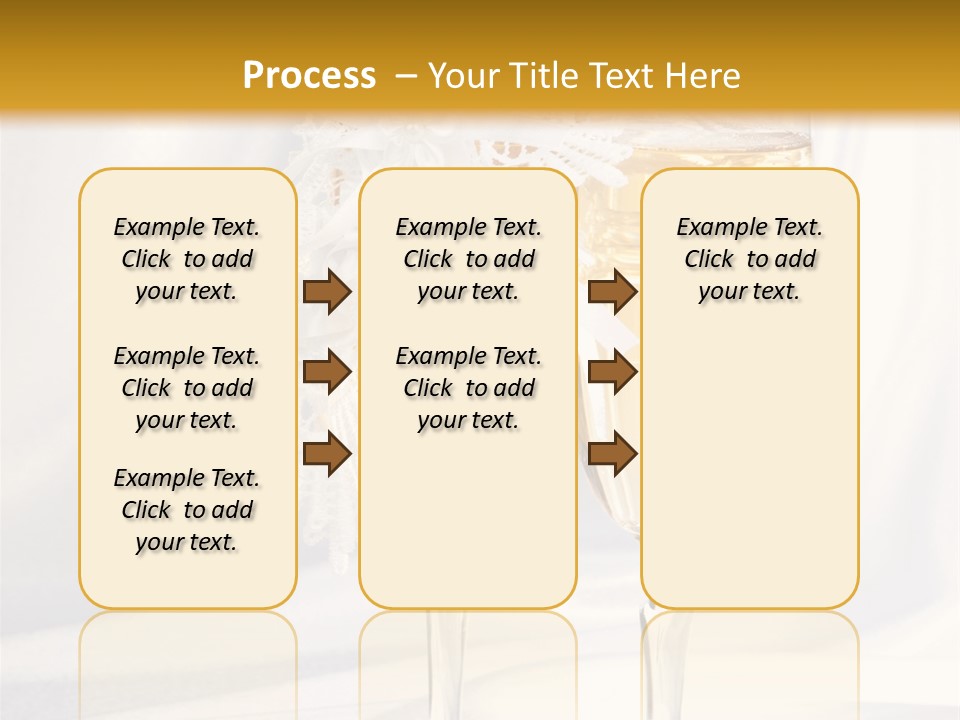 Process – Your Title Text Here

Example Text. Click to add your text.

Example Text. Click to add your text.

Example Text. Click to add your text.

Example Text. Click to add your text.

Example Text. Click to add your text.

Example Text. Click to add your text.